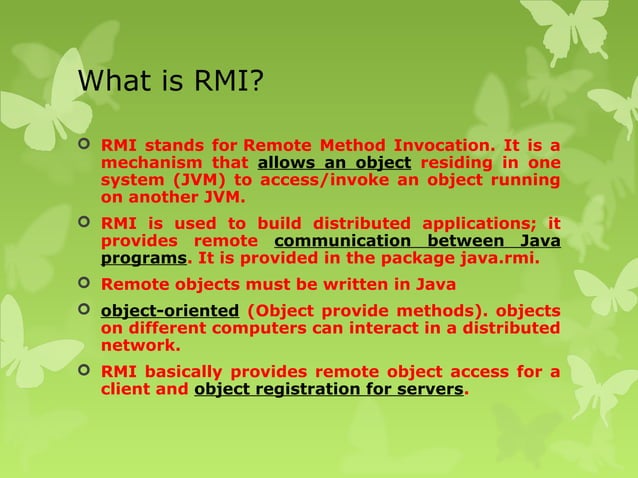 What is RMI?

RMI stands for Remote Method Invocation. It is a mechanism that allows an object residing in one system (JVM) to access/invoke an object running on another JVM.

RMI is used to build distributed applications; it provides remote communication between Java programs. It is provided in the package java.rmi.

Remote objects must be written in Java

object-oriented (Object provide methods). objects on different computers can interact in a distributed network.

RMI basically provides remote object access for a client and object registration for servers.